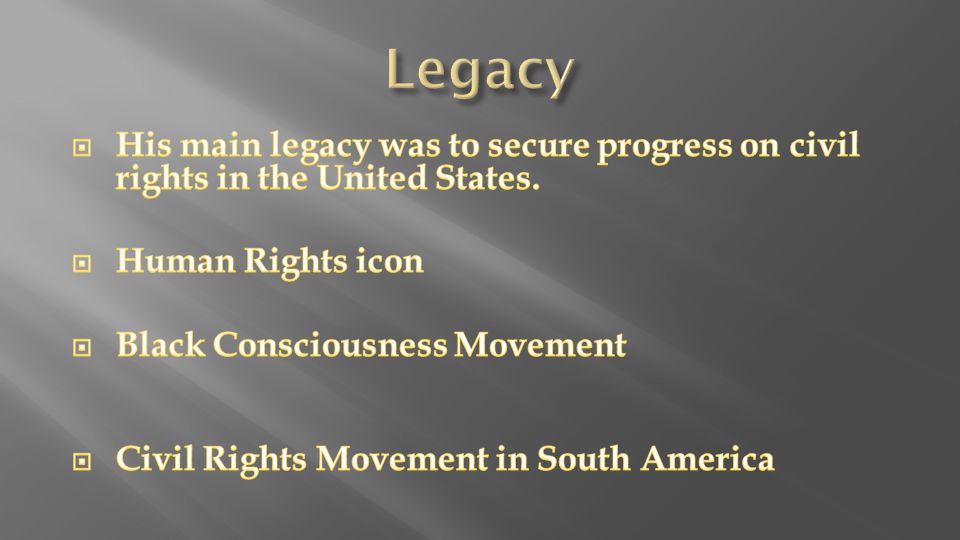 Legacy

His main legacy was to secure progress on civil rights in the United States.

Human Rights icon

Black Consciousness Movement

Civil Rights Movement in South America